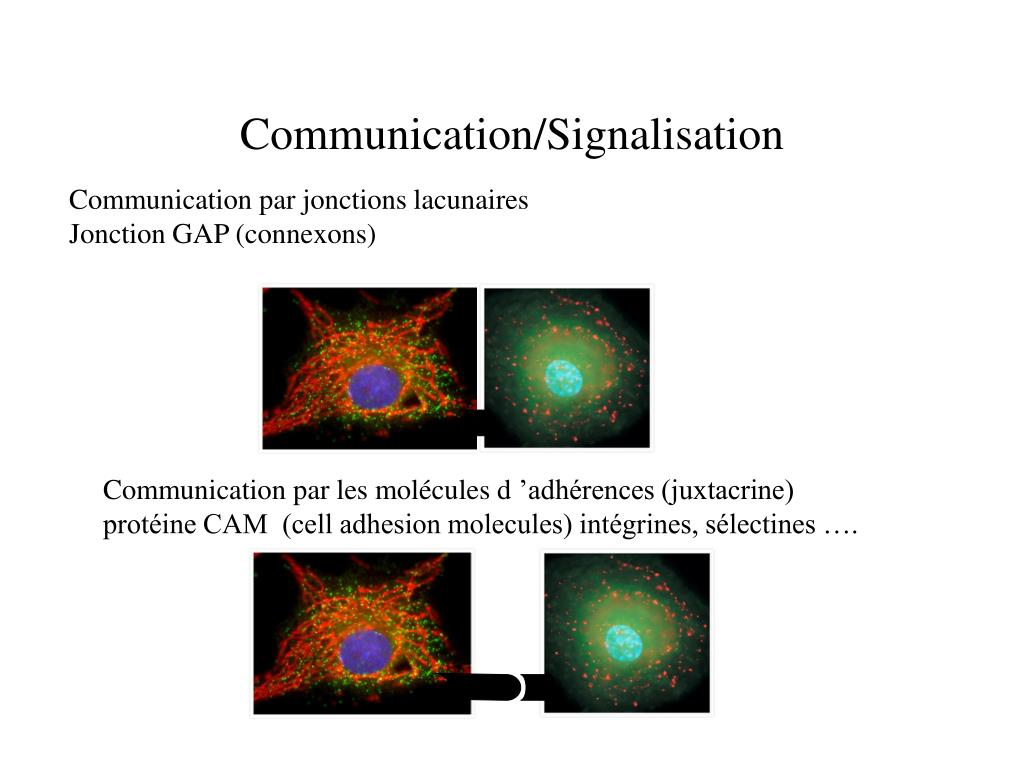 Communication/Signalisation

Communication par jonctions lacunaires
Jonction GAP (connexons)

Communication par les molécules d ’adhérences (juxtacrine)
protéine CAM (cell adhesion molecules) intégrines, sélectines ….